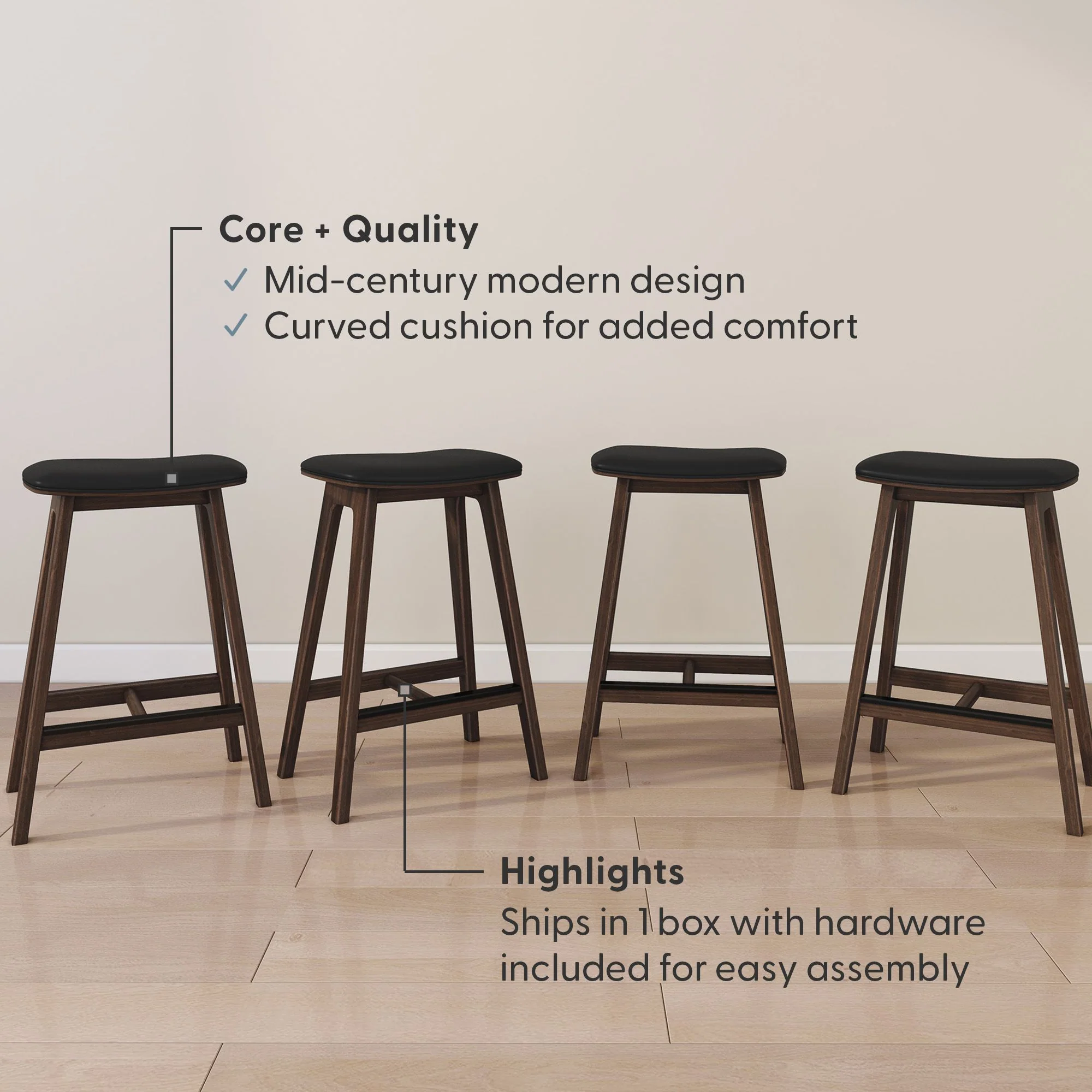 Core + Quality
✓ Mid-century modern design
✓ Curved cushion for added comfort

Highlights
Ships in 1 box with hardware included for easy assembly